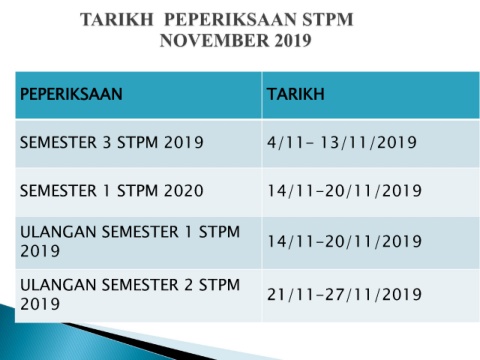 TARIKH PEPERIKSAAN STPM
NOVEMBER 2019

| PEPERIKSAAN | TARIKH |
|---|---|
| SEMESTER 3 STPM 2019 | 4/11- 13/11/2019 |
| SEMESTER 1 STPM 2020 | 14/11-20/11/2019 |
| ULANGAN SEMESTER 1 STPM 2019 | 14/11-20/11/2019 |
| ULANGAN SEMESTER 2 STPM 2019 | 21/11-27/11/2019 |